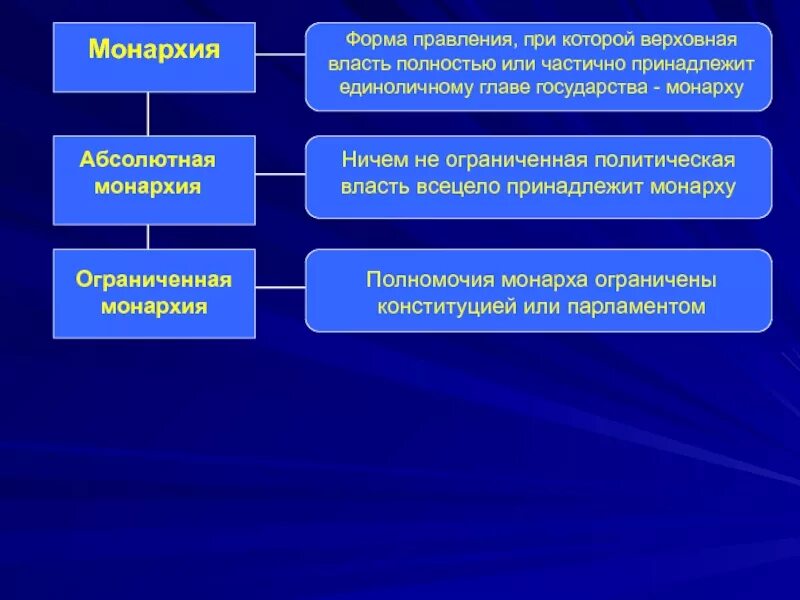 Монархия

Форма правления, при которой верховная власть полностью или частично принадлежит единоличному главе государства - монарху

Абсолютная монархия

Ничем не ограниченная политическая власть всецело принадлежит монарху

Ограниченная монархия

Полномочия монарха ограничены конституцией или парламентом